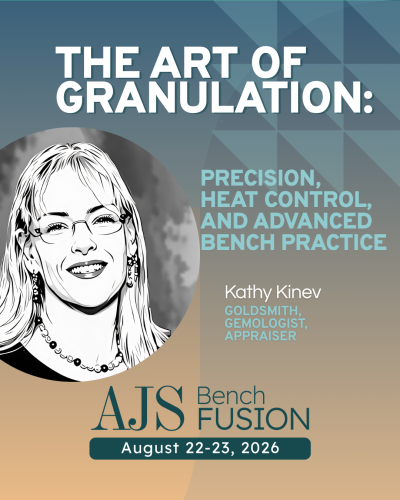 THE ART OF GRANULATION:

PRECISION, HEAT CONTROL, AND ADVANCED BENCH PRACTICE

Kathy Kinev

GOLDSMITH, GEMOLOGIST, APPRAISER

AJS Bench FUSION

August 22-23, 2026